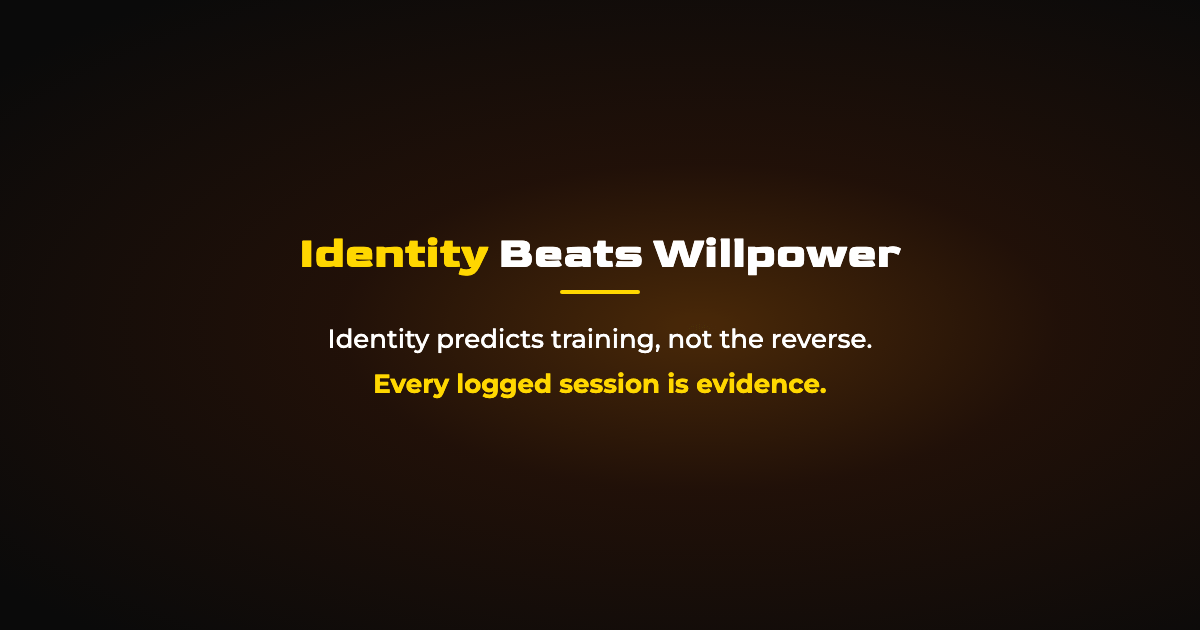 Identity Beats Willpower

Identity predicts training, not the reverse.

Every logged session is evidence.